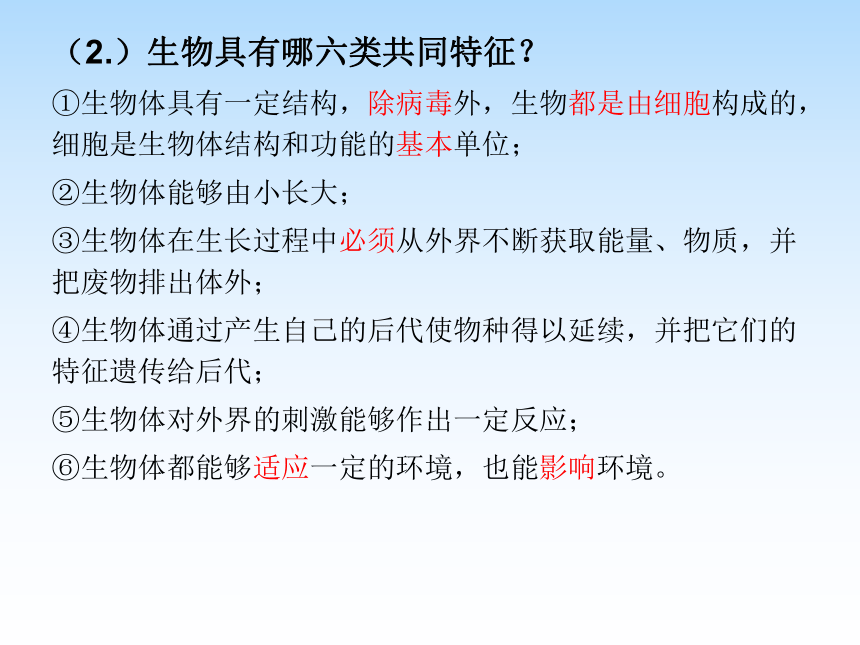 （2.）生物具有哪六类共同特征？

①生物体具有一定结构，除病毒外，生物都是由细胞构成的，细胞是生物体结构和功能的基本单位；

②生物体能够由小长大；

③生物体在生长过程中必须从外界不断获取能量、物质，并把废物排出体外；

④生物体通过产生自己的后代使物种得以延续，并把它们的特征遗传给后代；

⑤生物体对外界的刺激能够作出一定反应；

⑥生物体都能够适应一定的环境，也能影响环境。